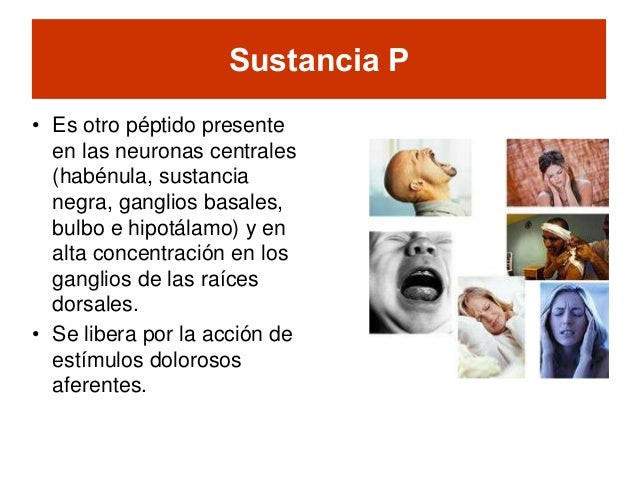 Sustancia P

• Es otro péptido presente en las neuronas centrales (habénula, sustancia negra, ganglios basales, bulbo e hipotálamo) y en alta concentración en los ganglios de las raíces dorsales.
• Se libera por la acción de estímulos dolorosos aferentes.